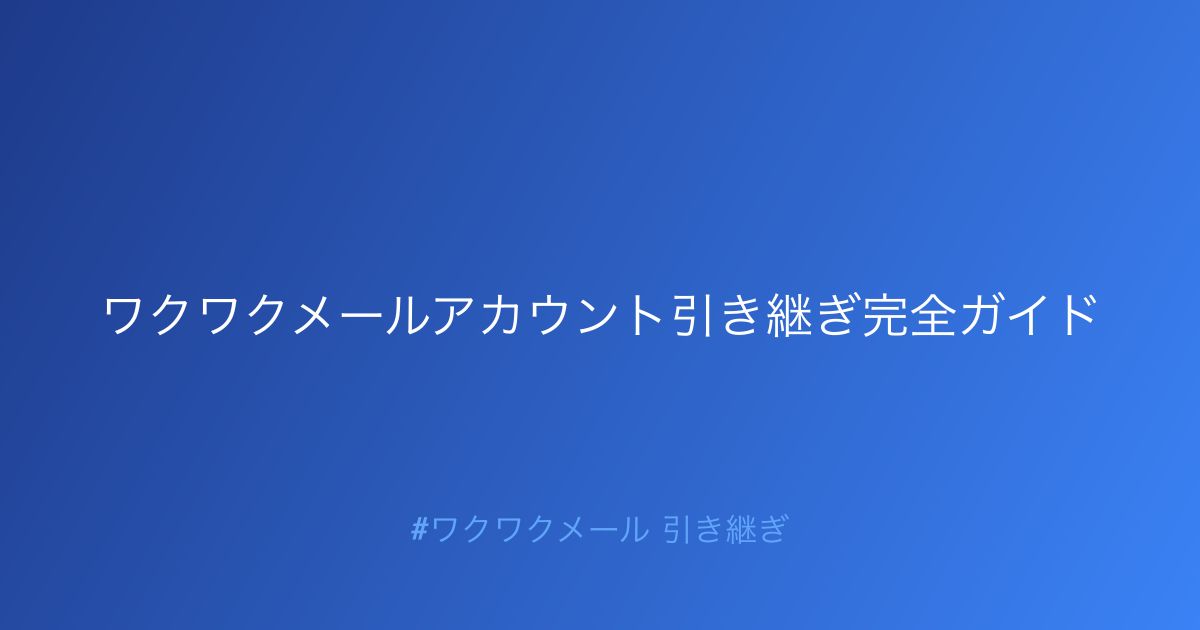 ワクワクメールアカウント引き継ぎ完全ガイド

#ワクワクメール 引き継ぎ